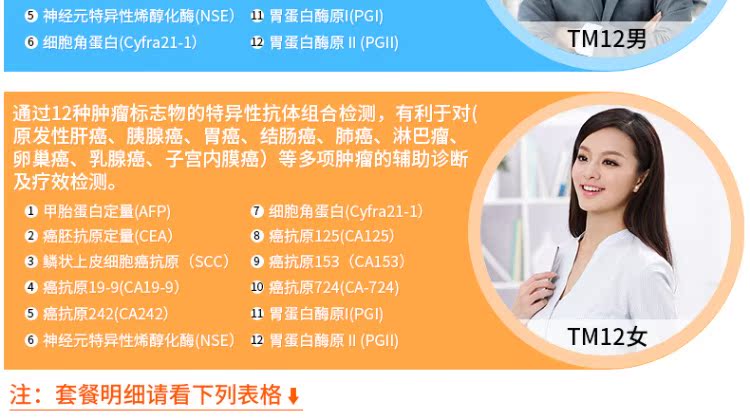 5 神经元特异性烯醇化酶(NSE)
6 细胞角蛋白(Cyfra21-1)
11 胃蛋白酶原I(PGI)
12 胃蛋白酶原 II (PGII)

TM12男

通过12种肿瘤标志物的特异性抗体组合检测，有利于对(原发性肝癌、胰腺癌、胃癌、结肠癌、肺癌、淋巴瘤、卵巢癌、乳腺癌、子宫内膜癌）等多项肿瘤的辅助诊断及疗效检测。

1 甲胎蛋白定量(AFP)
2 癌胚抗原定量(CEA)
3 鳞状上皮细胞癌抗原（SCC）
4 癌抗原19-9(CA19-9)
5 癌抗原242(CA242)
6 神经元特异性烯醇化酶(NSE)
7 细胞角蛋白(Cyfra21-1)
8 癌抗原125(CA125)
9 癌抗原153（CA153）
10 癌抗原724(CA-724)
11 胃蛋白酶原I(PGI)
12 胃蛋白酶原 II (PGII)

TM12女

注：套餐明细请看下列表格